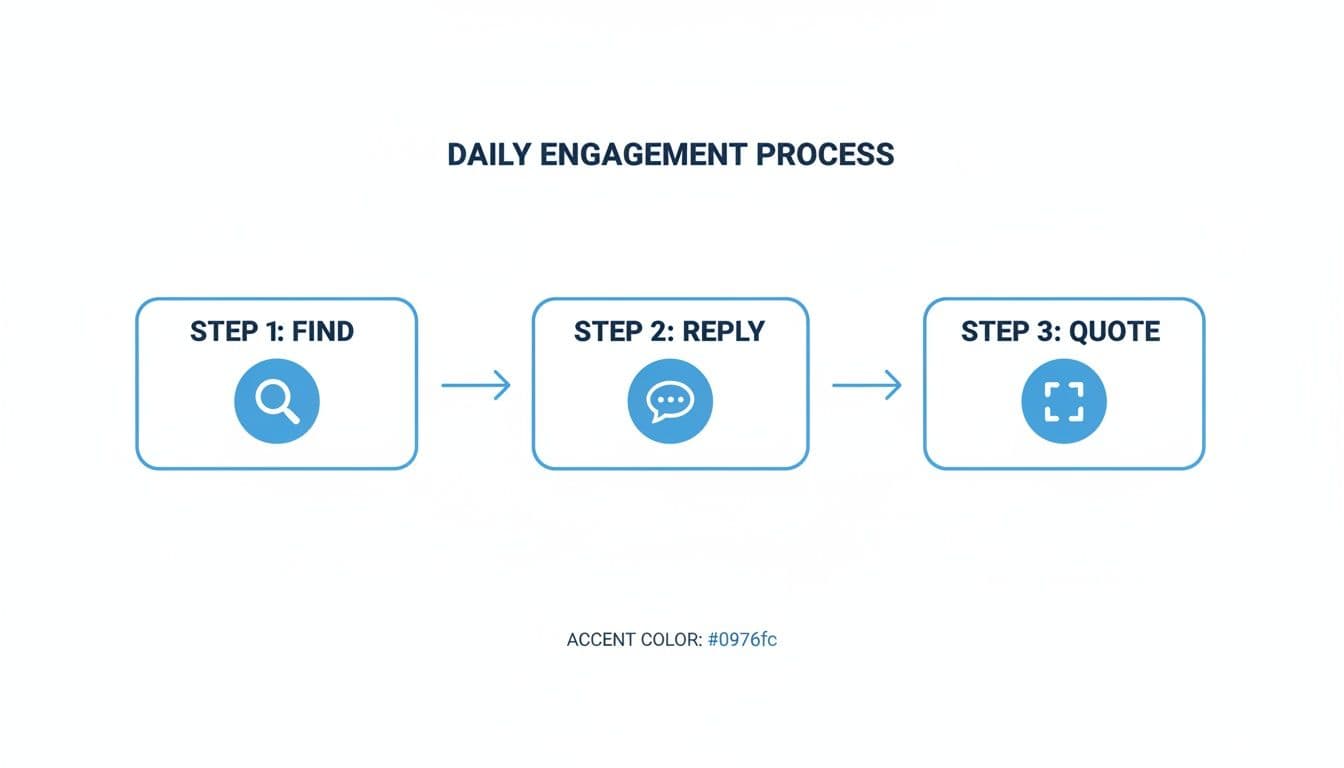 DAILY ENGAGEMENT PROCESS

STEP 1: FIND

STEP 2: REPLY

STEP 3: QUOTE

ACCENT COLOR: #0976fc